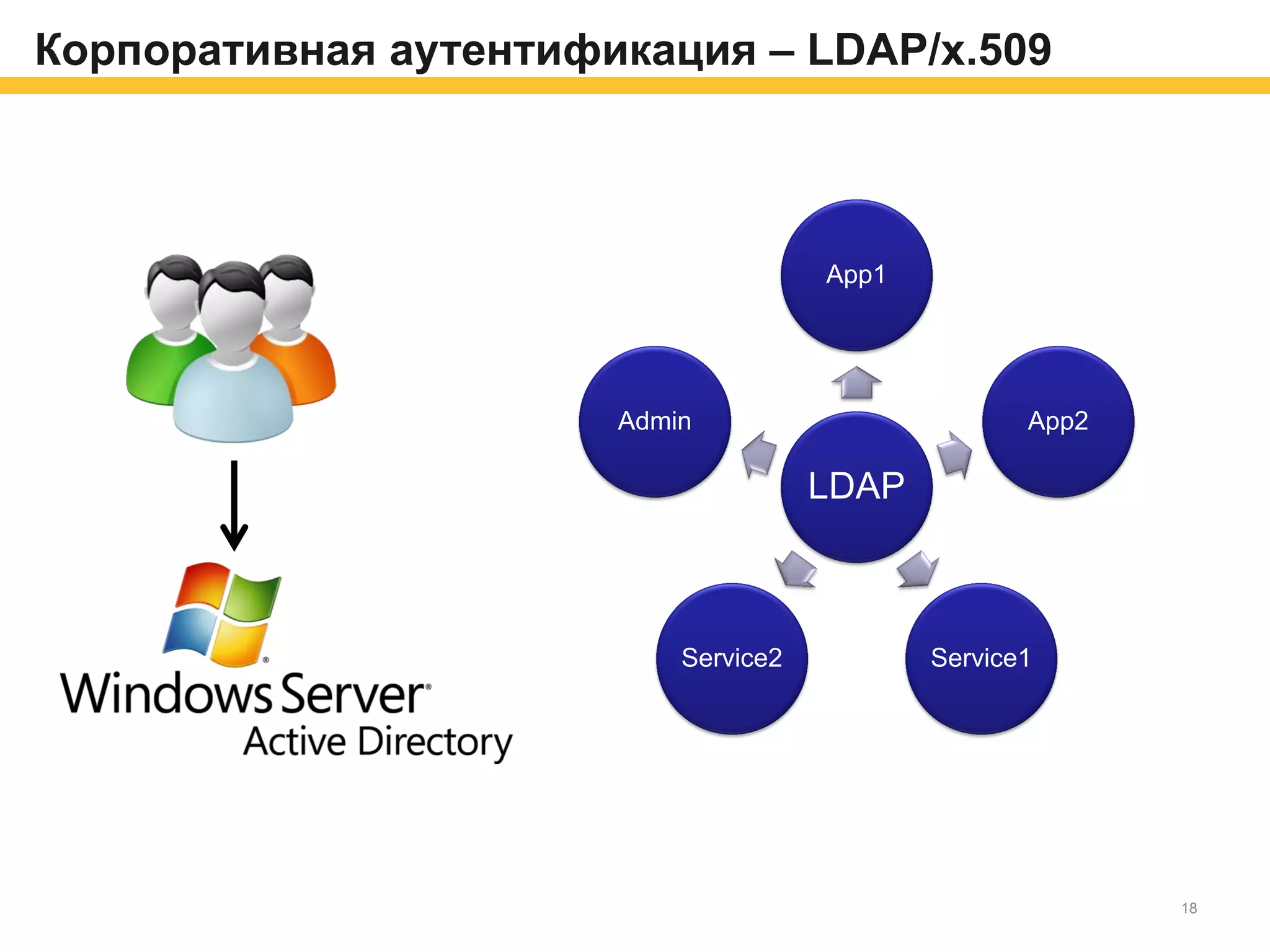 Корпоративная аутентификация – LDAP/x.509

Windows Server®
Active Directory

App1

Admin

App2

LDAP

Service2

Service1

18